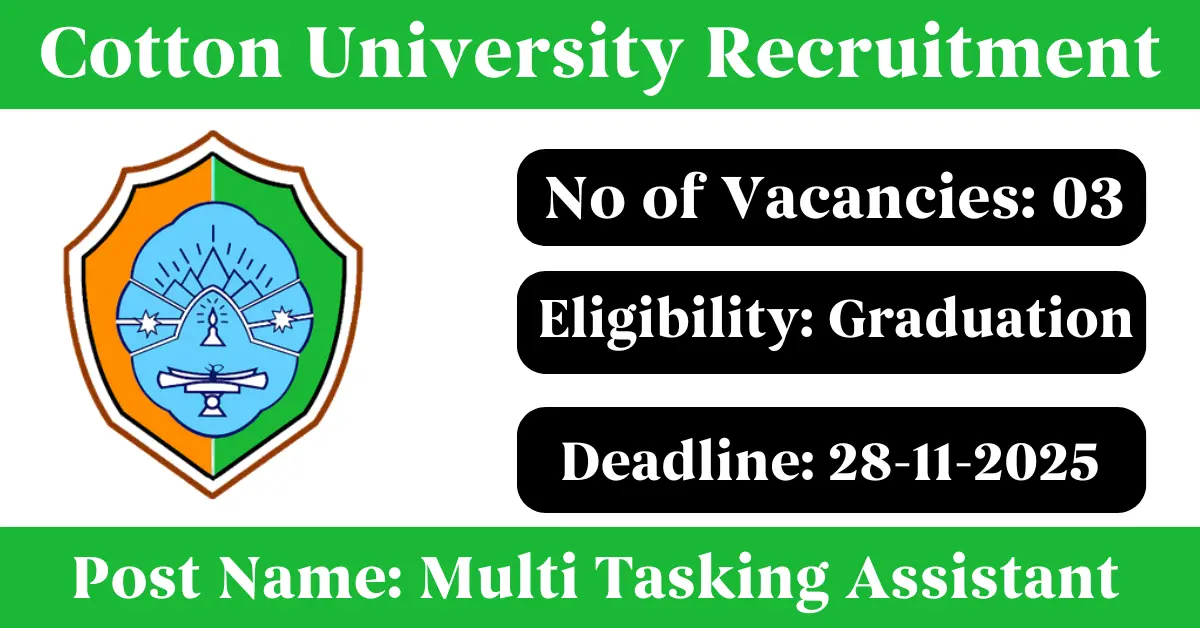 Cotton University Recruitment

No of Vacancies: 03

Eligibility: Graduation

Deadline: 28-11-2025

Post Name: Multi Tasking Assistant